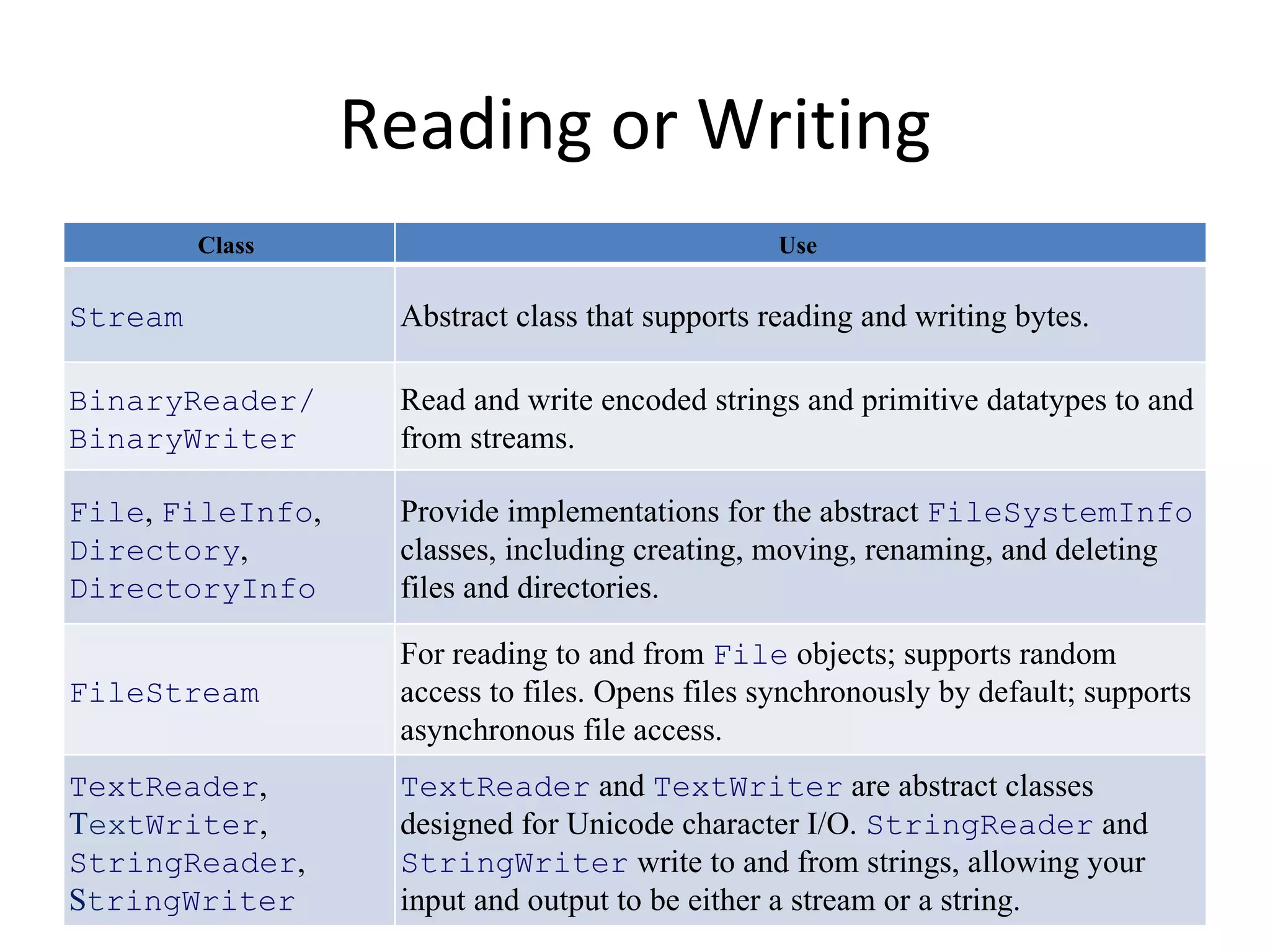 Reading or Writing

| Class | Use |
|---|---|
| Stream | Abstract class that supports reading and writing bytes. |
| BinaryReader/ BinaryWriter | Read and write encoded strings and primitive datatypes to and from streams. |
| File, FileInfo, Directory, DirectoryInfo | Provide implementations for the abstract FileSystemInfo classes, including creating, moving, renaming, and deleting files and directories. |
| FileStream | For reading to and from File objects; supports random access to files. Opens files synchronously by default; supports asynchronous file access. |
| TextReader, TextWriter, StringReader, StringWriter | TextReader and TextWriter are abstract classes designed for Unicode character I/O. StringReader and StringWriter write to and from strings, allowing your input and output to be either a stream or a string. |